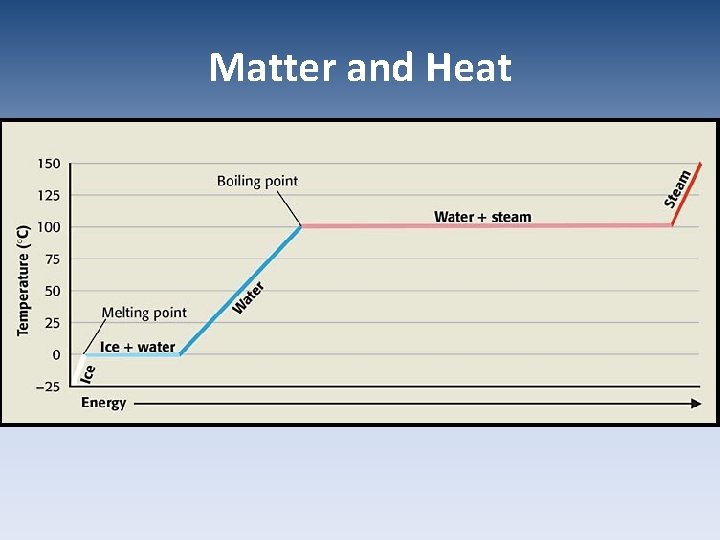 Matter and Heat

Temperature (°C)

150
125
100
75
50
25
0
−25

Boiling point

Water + steam

Steam

Water

Melting point

Ice + water

Ice

Energy